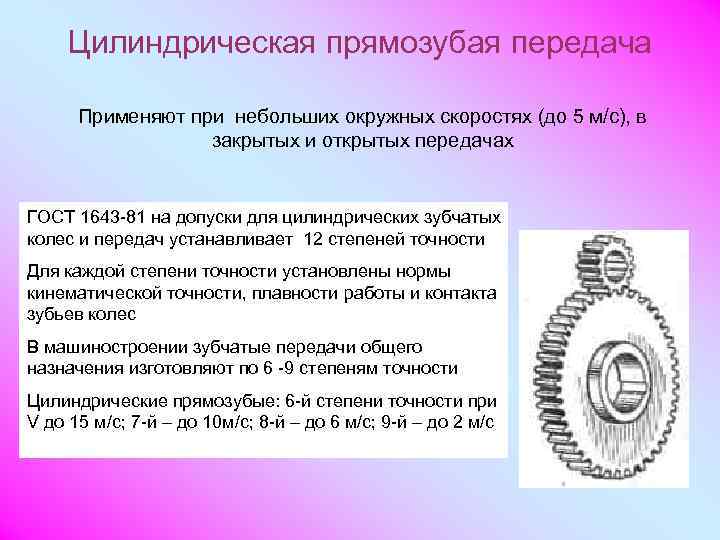 Цилиндрическая прямозубая передача

Применяют при небольших окружных скоростях (до 5 м/с), в закрытых и открытых передачах

ГОСТ 1643-81 на допуски для цилиндрических зубчатых колес и передач устанавливает 12 степеней точности

Для каждой степени точности установлены нормы кинематической точности, плавности работы и контакта зубьев колес

В машиностроении зубчатые передачи общего назначения изготовляют по 6 -9 степеням точности

Цилиндрические прямозубые: 6-й степени точности при V до 15 м/с; 7-й – до 10м/с; 8-й – до 6 м/с; 9-й – до 2 м/с